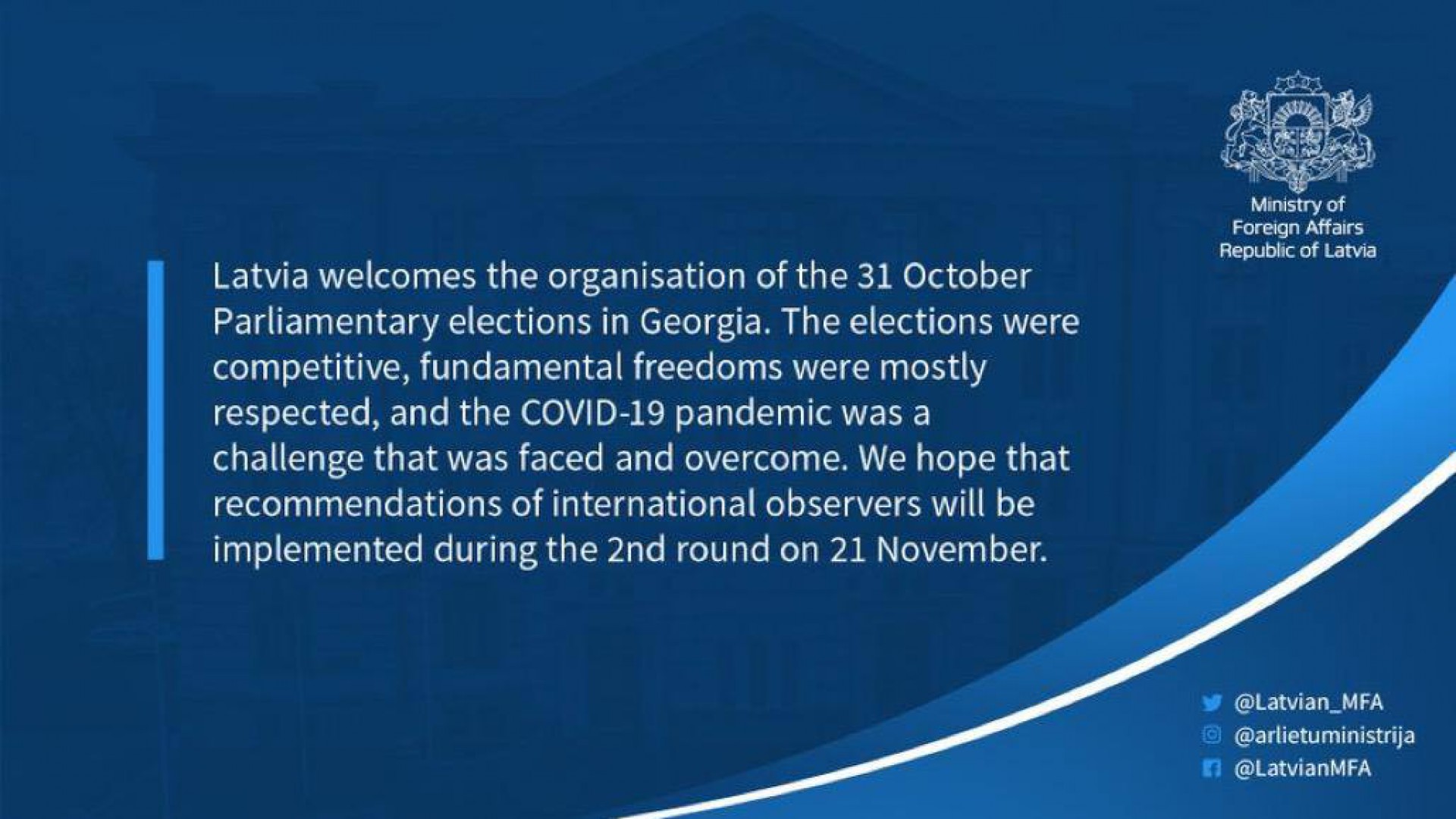 Ministry of
Foreign Affairs
Republic of Latvia

Latvia welcomes the organisation of the 31 October Parliamentary elections in Georgia. The elections were competitive, fundamental freedoms were mostly respected, and the COVID-19 pandemic was a challenge that was faced and overcome. We hope that recommendations of international observers will be implemented during the 2nd round on 21 November.

@Latvian_MFA
@arlietuministrija
@LatvianMFA